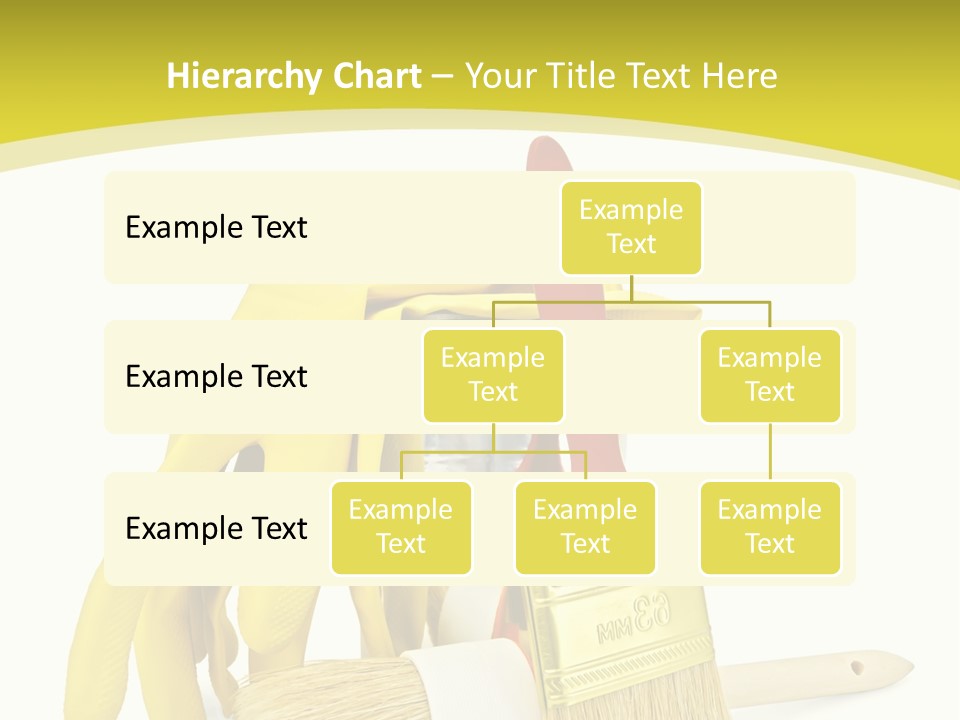 Hierarchy Chart – Your Title Text Here

Example Text

Example Text

Example Text

Example Text

Example Text

Example Text

Example Text

Example Text

Example Text

63 MM